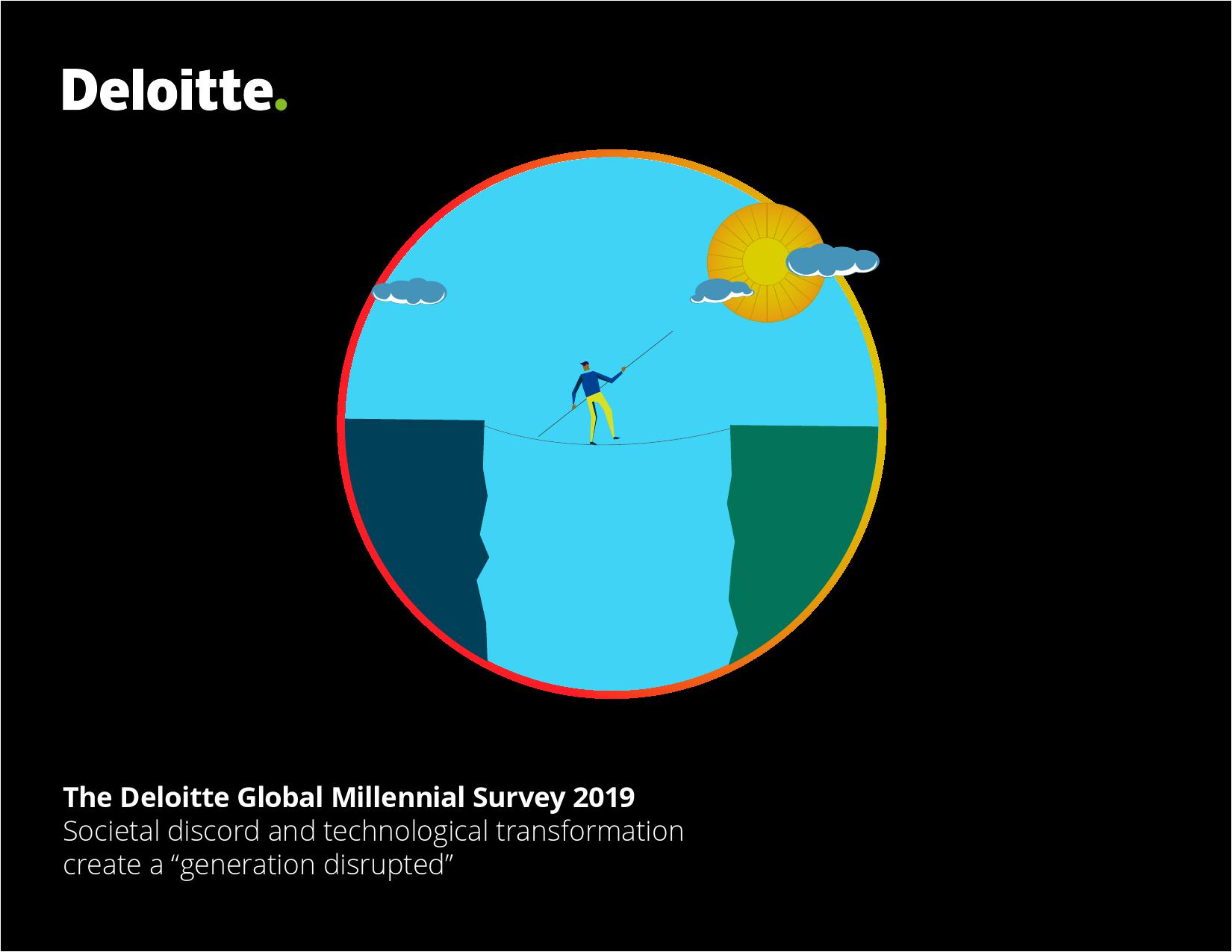 Deloitte.

The Deloitte Global Millennial Survey 2019
Societal discord and technological transformation create a “generation disrupted”